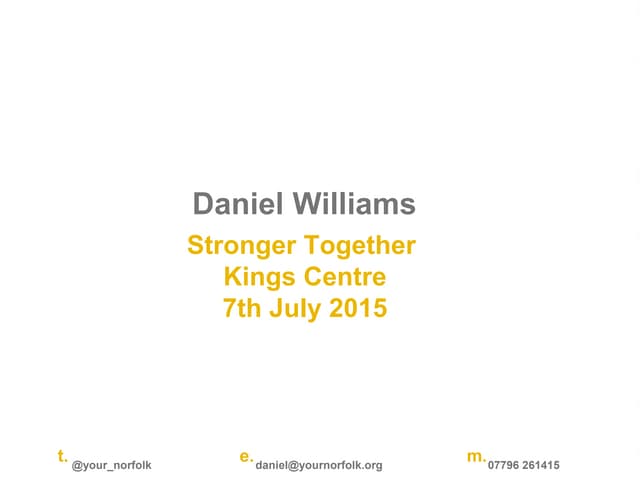 Daniel Williams

Stronger Together
Kings Centre
7th July 2015

t. @your_norfolk e. daniel@yournorfolk.org m. 07796 261415